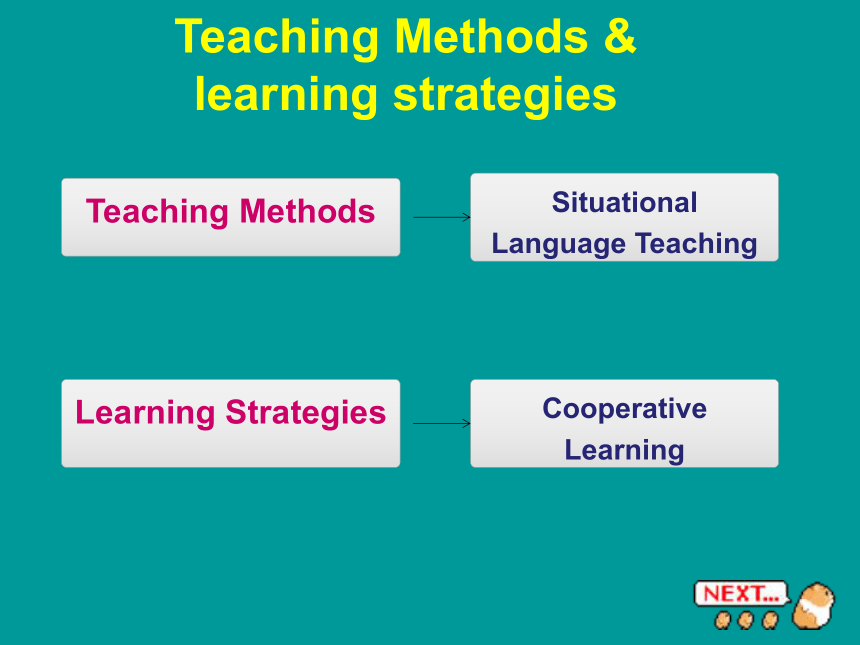 Teaching Methods & learning strategies

Teaching Methods

Situational Language Teaching

Learning Strategies

Cooperative Learning

NEXT...